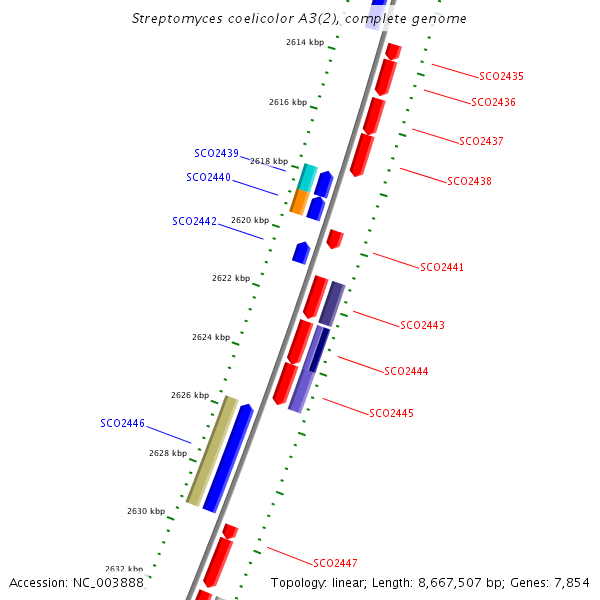 Streptomyces coelicolor A3(2), complete genome

2614 kbp
SCO2435
2616 kbp
SCO2436
SCO2437
SCO2439
2618 kbp
SCO2440
SCO2438
SCO2442
2620 kbp
SCO2441
2622 kbp
SCO2443
2624 kbp
SCO2444
2626 kbp
SCO2445
SCO2446
2628 kbp
2630 kbp
SCO2447
2632 kbp

Accession: NC_003888

Topology: linear; Length: 8,667,507 bp; Genes: 7,854